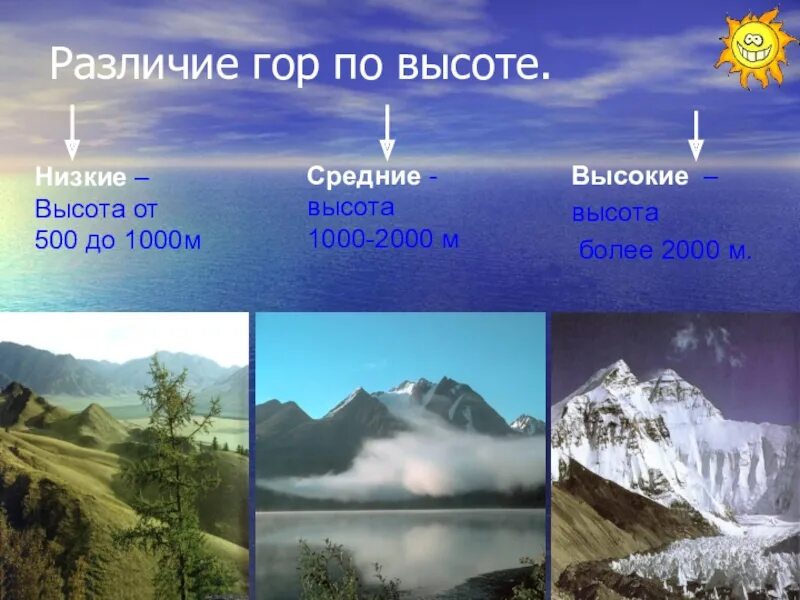 Различие гор по высоте.

Низкие –
Высота от
500 до 1000м

Средние -
высота
1000-2000 м

Высокие –
высота
более 2000 м.